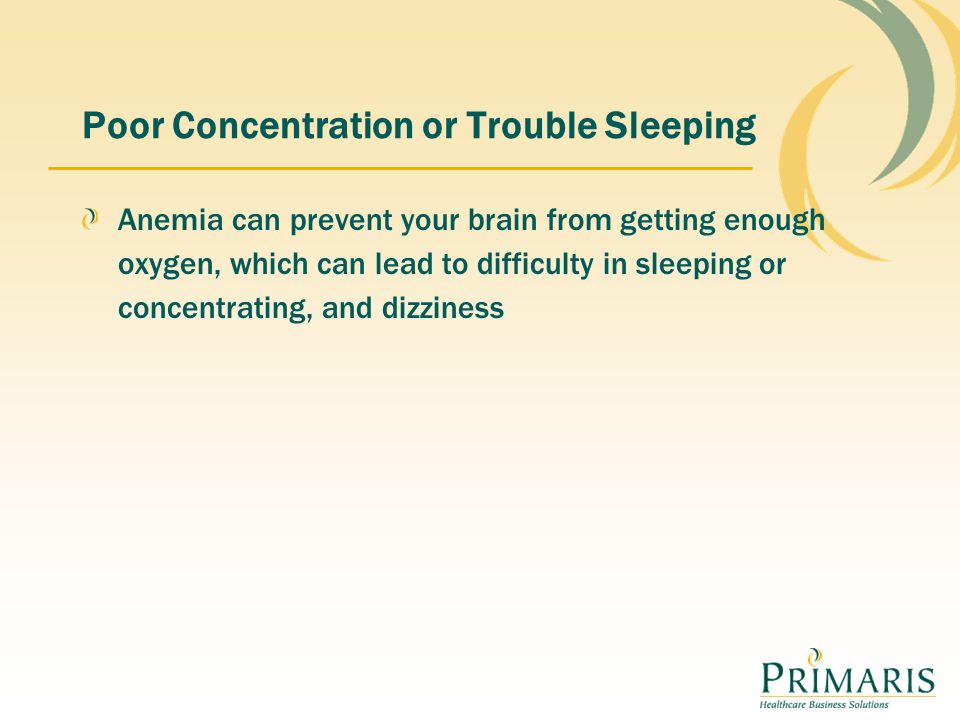 Poor Concentration or Trouble Sleeping

Anemia can prevent your brain from getting enough oxygen, which can lead to difficulty in sleeping or concentrating, and dizziness

PRIMARIS
Healthcare Business Solutions